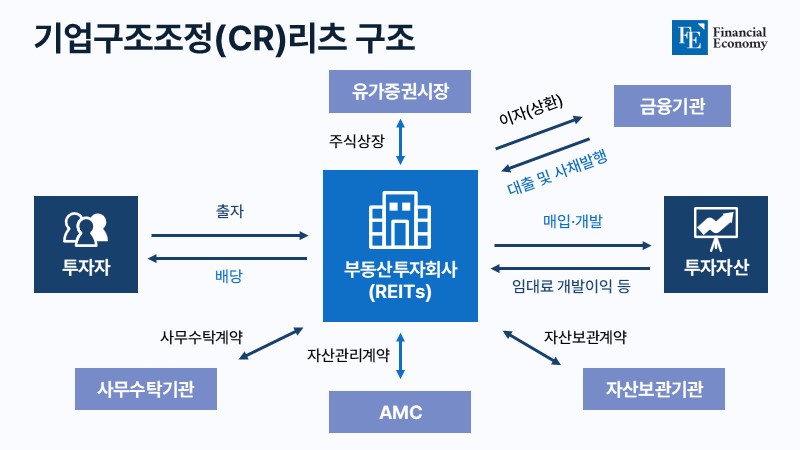 기업구조조정(CR)리츠 구조

FE Financial Economy

유가증권시장

주식상장

이자(상환)

금융기관

대출 및 사채발행

투자자

출자

배당

부동산투자회사 (REITs)

매입·개발

임대료 개발이익 등

투자자산

사무수탁계약

자산관리계약

자산보관계약

사무수탁기관

AMC

자산보관기관